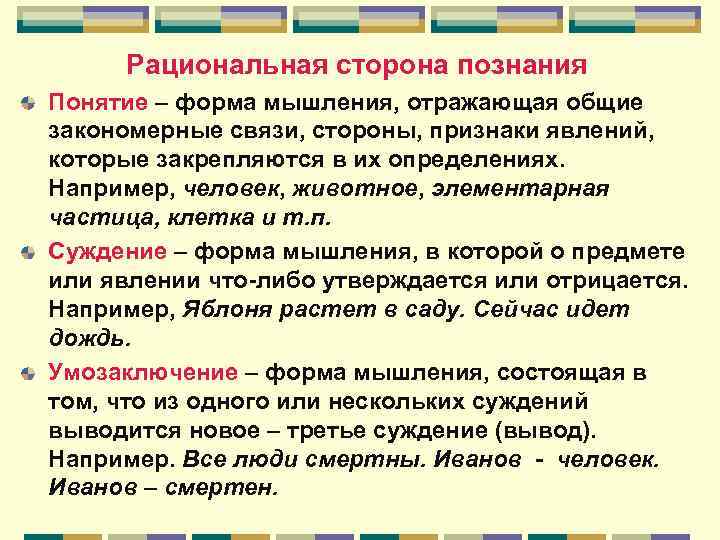 Рациональная сторона познания

Понятие – форма мышления, отражающая общие закономерные связи, стороны, признаки явлений, которые закрепляются в их определениях. Например, человек, животное, элементарная частица, клетка и т.п.

Суждение – форма мышления, в которой о предмете или явлении что-либо утверждается или отрицается. Например, Яблоня растет в саду. Сейчас идет дождь.

Умозаключение – форма мышления, состоящая в том, что из одного или нескольких суждений выводится новое – третье суждение (вывод). Например. Все люди смертны. Иванов - человек. Иванов – смертен.